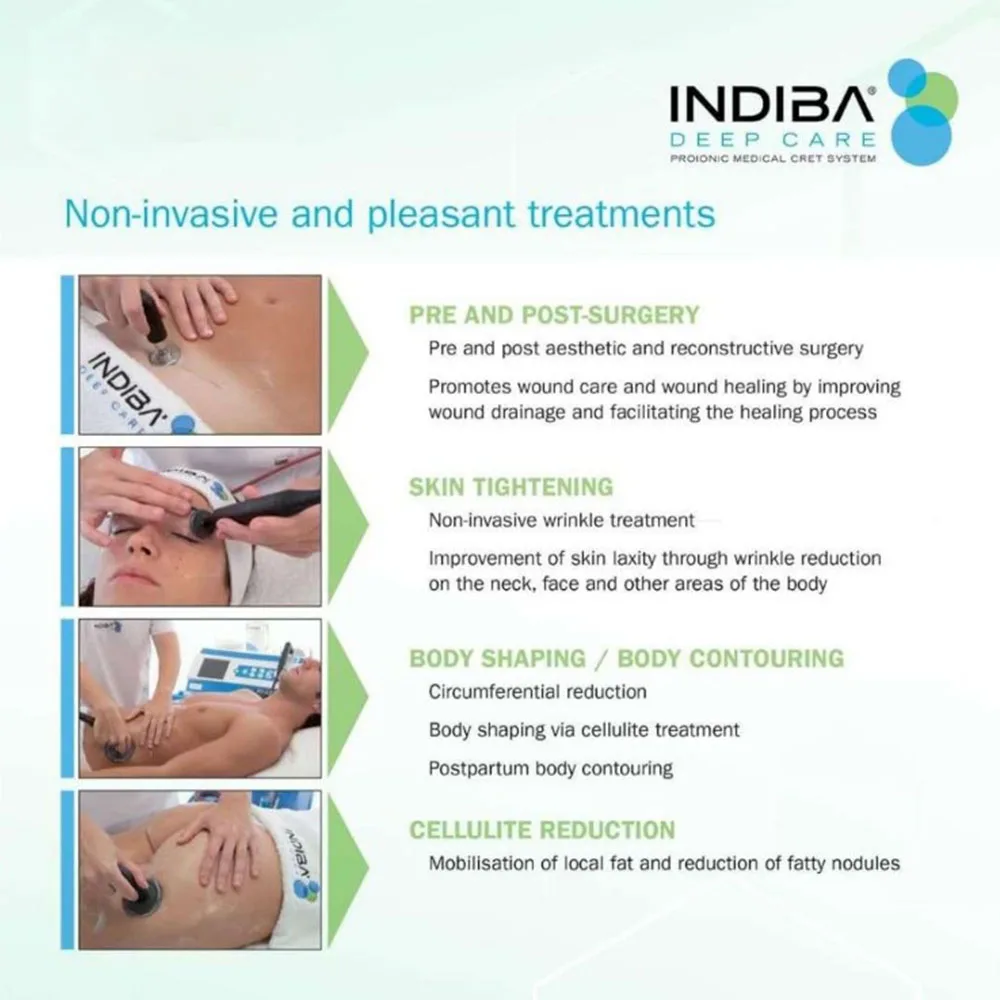 INDIBA®
DEEP CARE
PROIONIC MEDICAL CRET SYSTEM

Non-invasive and pleasant treatments

INDIBA®
DEEP CARE

PRE AND POST-SURGERY
Pre and post aesthetic and reconstructive surgery
Promotes wound care and wound healing by improving wound drainage and facilitating the healing process

SKIN TIGHTENING
Non-invasive wrinkle treatment
Improvement of skin laxity through wrinkle reduction on the neck, face and other areas of the body

BODY SHAPING / BODY CONTOURING
Circumferential reduction
Body shaping via cellulite treatment
Postpartum body contouring

INDIBA

CELLULITE REDUCTION
Mobilisation of local fat and reduction of fatty nodules